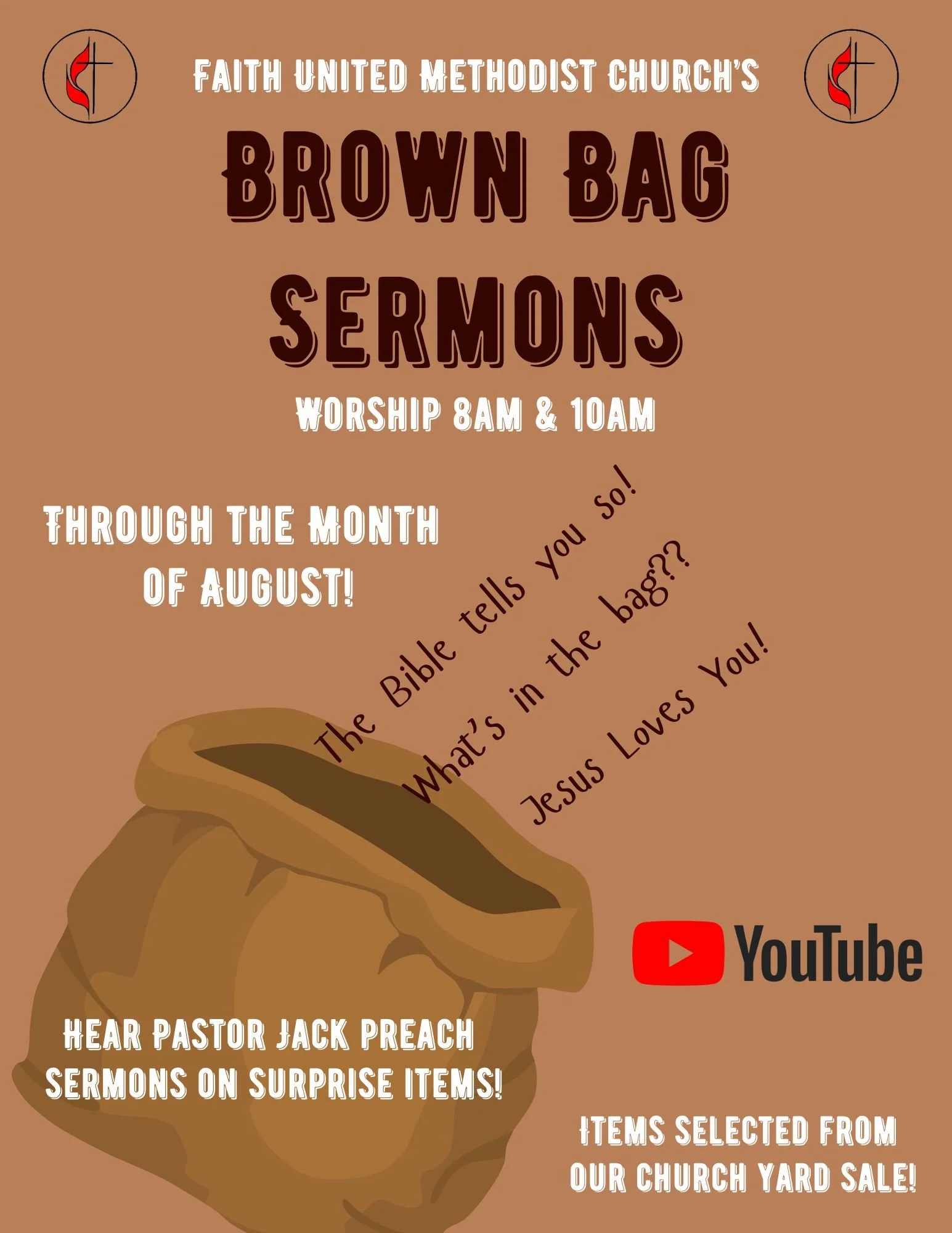 FAITH UNITED METHODIST CHURCH'S

BROWN BAG SERMONS

WORSHIP 8AM & 10AM

THROUGH THE MONTH OF AUGUST!

The Bible tells you so!

What's in the bag??

Jesus Loves You!

YouTube

HEAR PASTOR JACK PREACH SERMONS ON SURPRISE ITEMS!

ITEMS SELECTED FROM OUR CHURCH YARD SALE!